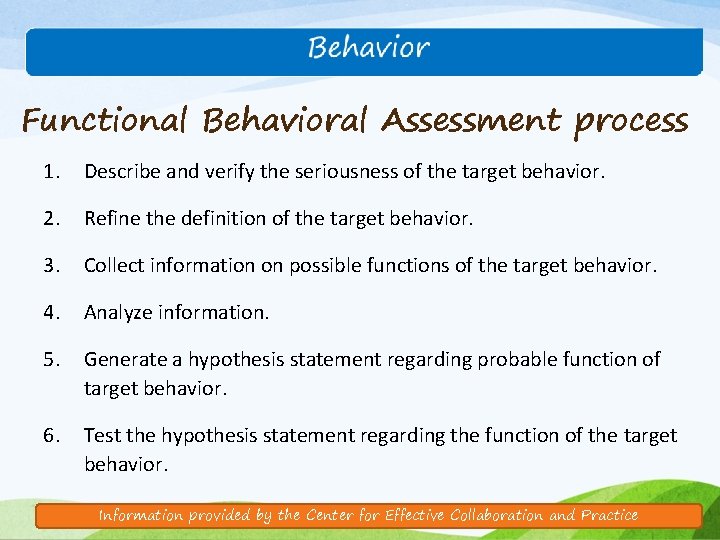 Behavior

Functional Behavioral Assessment process

1. Describe and verify the seriousness of the target behavior.

2. Refine the definition of the target behavior.

3. Collect information on possible functions of the target behavior.

4. Analyze information.

5. Generate a hypothesis statement regarding probable function of target behavior.

6. Test the hypothesis statement regarding the function of the target behavior.

Information provided by the Center for Effective Collaboration and Practice